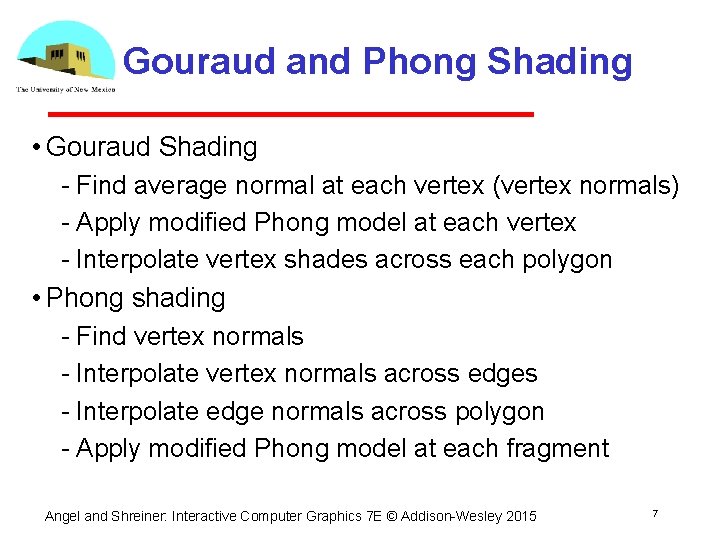 The University of New Mexico

Gouraud and Phong Shading

• Gouraud Shading
- Find average normal at each vertex (vertex normals)
- Apply modified Phong model at each vertex
- Interpolate vertex shades across each polygon

• Phong shading
- Find vertex normals
- Interpolate vertex normals across edges
- Interpolate edge normals across polygon
- Apply modified Phong model at each fragment

Angel and Shreiner: Interactive Computer Graphics 7E © Addison-Wesley 2015

7